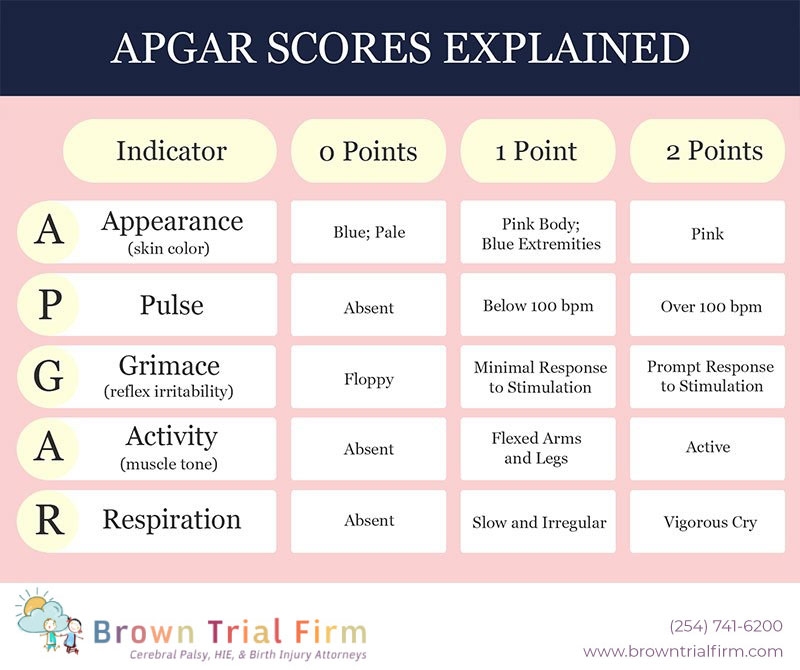 APGAR SCORES EXPLAINED

| | Indicator | 0 Points | 1 Point | 2 Points |
|---|---|---|---|---|
| A | Appearance (skin color) | Blue; Pale | Pink Body; Blue Extremities | Pink |
| P | Pulse | Absent | Below 100 bpm | Over 100 bpm |
| G | Grimace (reflex irritability) | Floppy | Minimal Response to Stimulation | Prompt Response to Stimulation |
| A | Activity (muscle tone) | Absent | Flexed Arms and Legs | Active |
| R | Respiration | Absent | Slow and Irregular | Vigorous Cry |

Brown Trial Firm
Cerebral Palsy, HIE, & Birth Injury Attorneys

(254) 741-6200
www.browntrialfirm.com